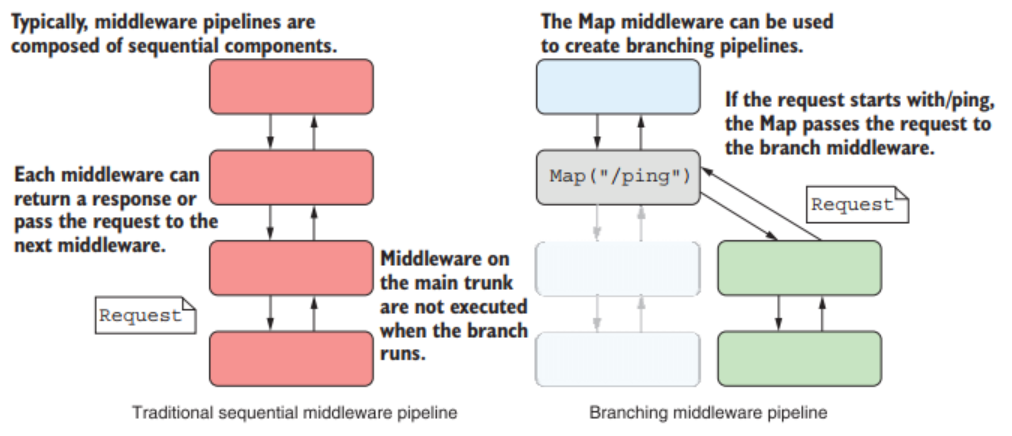 Typically, middleware pipelines are composed of sequential components.

Each middleware can return a response or pass the request to the next middleware.

Request

Traditional sequential middleware pipeline

The Map middleware can be used to create branching pipelines.

If the request starts with/ping, the Map passes the request to the branch middleware.

Map("/ping")

Request

Middleware on the main trunk are not executed when the branch runs.

Branching middleware pipeline